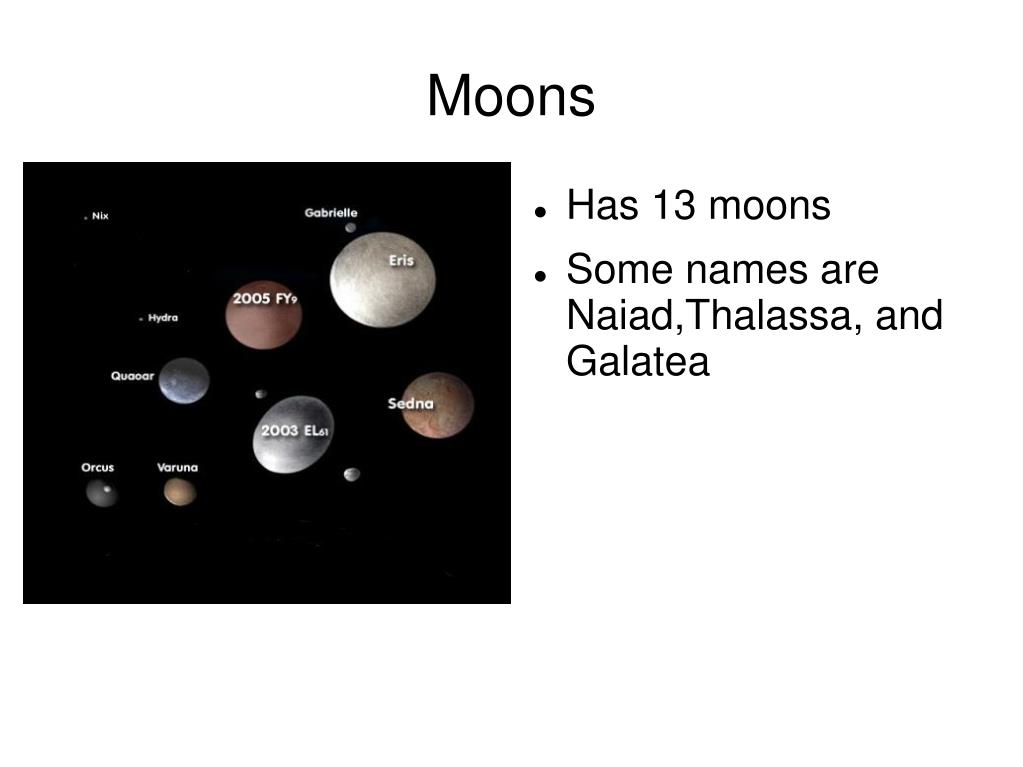 Moons

Nix

Gabrielle

Eris

2005 $FY_9$

Hydra

Quaoar

Sedna

2003 $EL_{61}$

Orcus

Varuna

- Has 13 moons
- Some names are Naiad,Thalassa, and Galatea